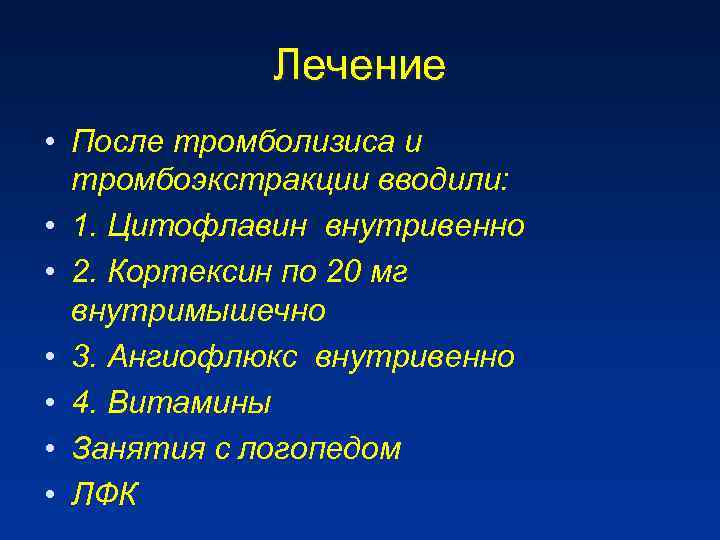 Лечение

• После тромболизиса и тромбоэкстракции вводили:
• 1. Цитофлавин внутривенно
• 2. Кортексин по 20 мг внутримышечно
• 3. Ангиофлюкс внутривенно
• 4. Витамины
• Занятия с логопедом
• ЛФК